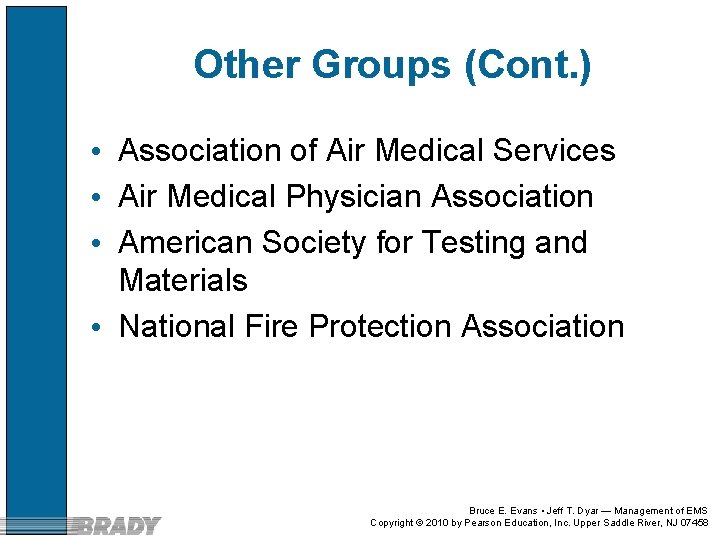 Other Groups (Cont.)

• Association of Air Medical Services
• Air Medical Physician Association
• American Society for Testing and Materials
• National Fire Protection Association

BRADY

Bruce E. Evans • Jeff T. Dyar — Management of EMS
Copyright © 2010 by Pearson Education, Inc. Upper Saddle River, NJ 07458